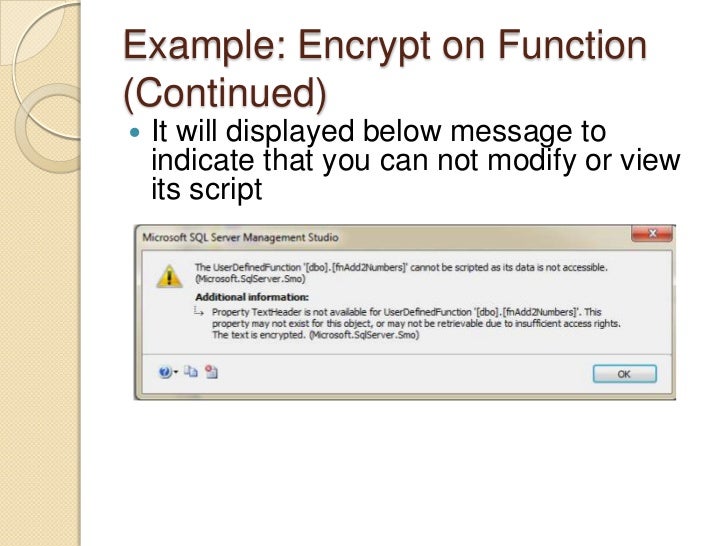 Example: Encrypt on Function (Continued)

It will displayed below message to indicate that you can not modify or view its script

Microsoft SQL Server Management Studio

The UserDefinedFunction '[dbo].[fnAdd2Numbers]' cannot be scripted as its data is not accessible. (Microsoft.SqlServer.Smo)

Additional information:

Property TextHeader is not available for UserDefinedFunction '[dbo].[fnAdd2Numbers]'. This property may not exist for this object, or may not be retrievable due to insufficient access rights. The text is encrypted. (Microsoft.SqlServer.Smo)

OK